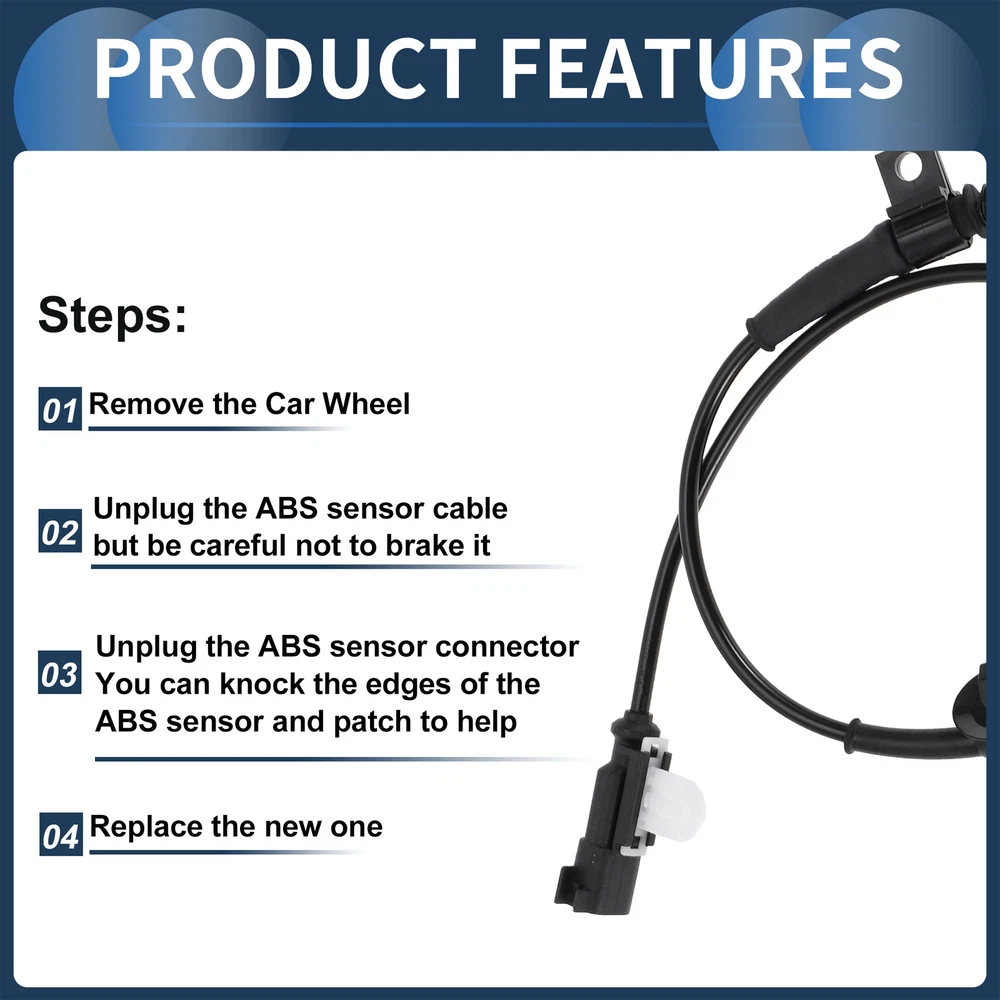 PRODUCT FEATURES

Steps:

01 Remove the Car Wheel

02 Unplug the ABS sensor cable but be careful not to brake it

03 Unplug the ABS sensor connector You can knock the edges of the ABS sensor and patch to help

04 Replace the new one